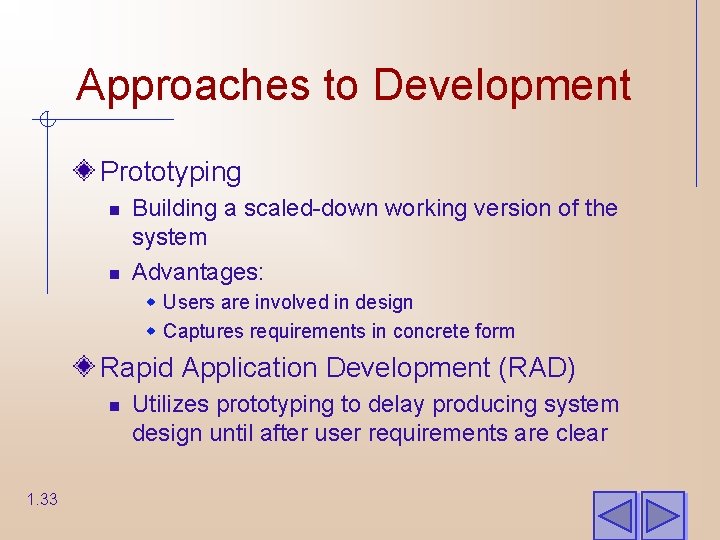 Approaches to Development

Prototyping

Building a scaled-down working version of the system

Advantages:

Users are involved in design

Captures requirements in concrete form

Rapid Application Development (RAD)

Utilizes prototyping to delay producing system design until after user requirements are clear

1.33